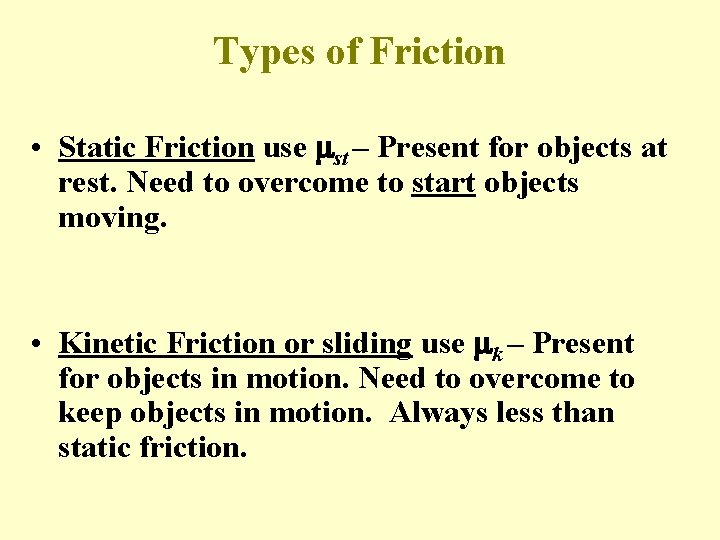 Types of Friction

• Static Friction use $\mu_{st}$ – Present for objects at rest. Need to overcome to start objects moving.

• Kinetic Friction or sliding use $\mu_{k}$ – Present for objects in motion. Need to overcome to keep objects in motion. Always less than static friction.